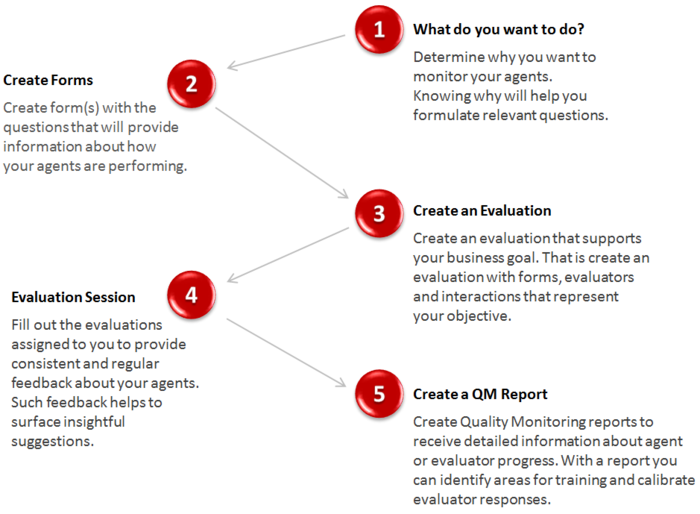 1

What do you want to do?

Determine why you want to monitor your agents. Knowing why will help you formulate relevant questions.

2

Create Forms

Create form(s) with the questions that will provide information about how your agents are performing.

3

Create an Evaluation

Create an evaluation that supports your business goal. That is create an evaluation with forms, evaluators and interactions that represent your objective.

4

Evaluation Session

Fill out the evaluations assigned to you to provide consistent and regular feedback about your agents. Such feedback helps to surface insightful suggestions.

5

Create a QM Report

Create Quality Monitoring reports to receive detailed information about agent or evaluator progress. With a report you can identify areas for training and calibrate evaluator responses.